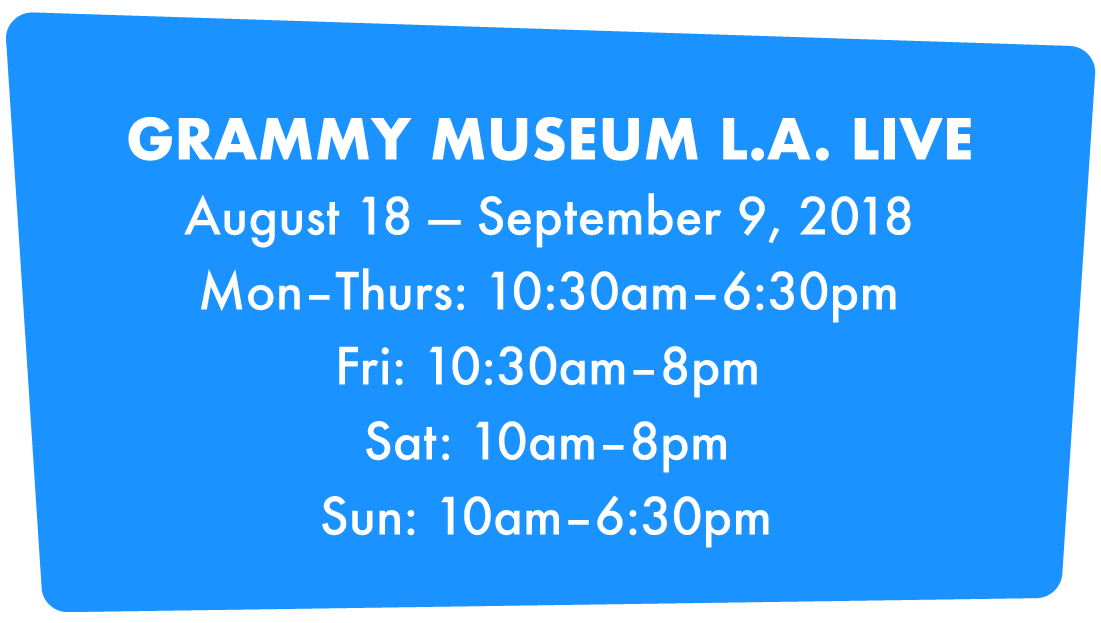 GRAMMY MUSEUM L.A. LIVE
August 18 – September 9, 2018
Mon–Thurs: 10:30am–6:30pm
Fri: 10:30am–8pm
Sat: 10am–8pm
Sun: 10am–6:30pm